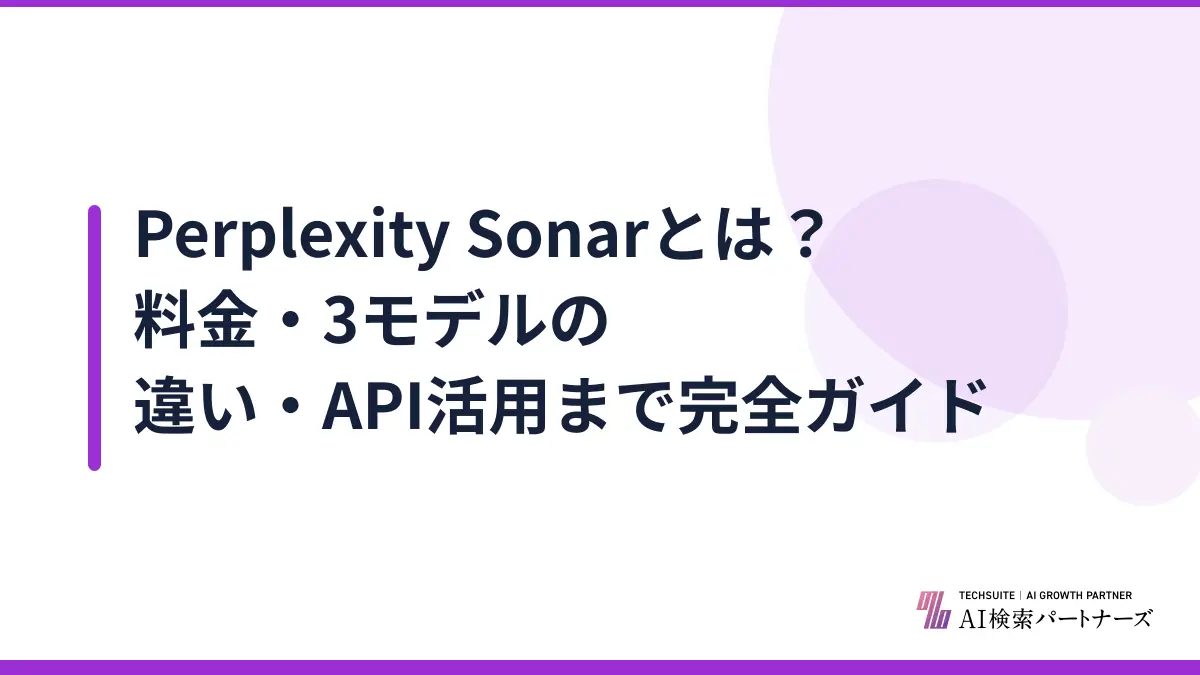 Perplexity Sonarとは？
料金・3モデルの
違い・API活用まで完全ガイド

TECHSUITE | AI GROWTH PARTNER
AI検索パートナーズ